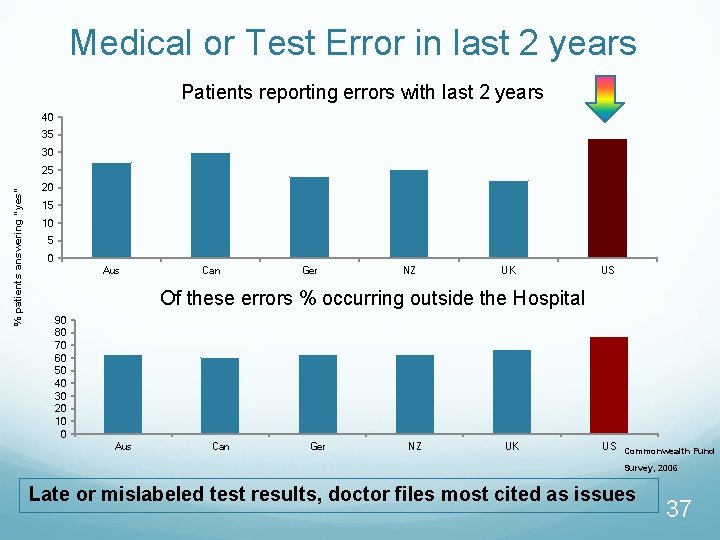 Medical or Test Error in last 2 years

Patients reporting errors with last 2 years

% patients answering "yes"

40
35
30
25
20
15
10
5
0

Aus Can Ger NZ UK US

Of these errors % occurring outside the Hospital

90
80
70
60
50
40
30
20
10
0

Aus Can Ger NZ UK US

Commonwealth Fund Survey, 2006

Late or mislabeled test results, doctor files most cited as issues

37